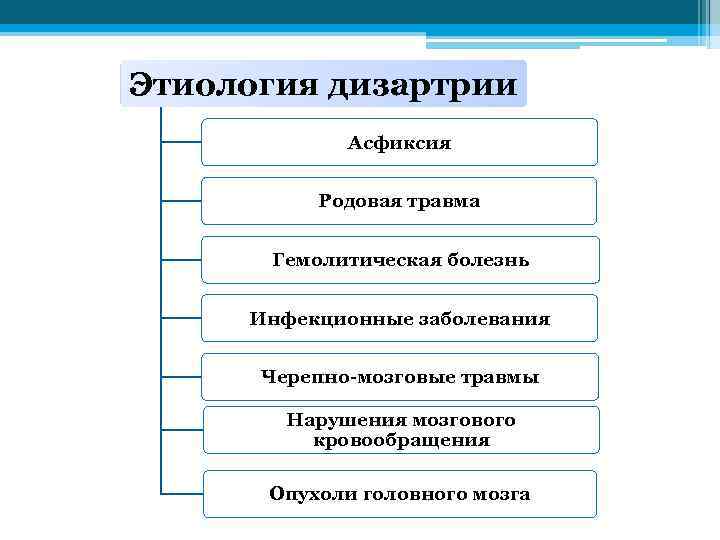 Этиология дизартрии

Асфиксия

Родовая травма

Гемолитическая болезнь

Инфекционные заболевания

Черепно-мозговые травмы

Нарушения мозгового кровообращения

Опухоли головного мозга